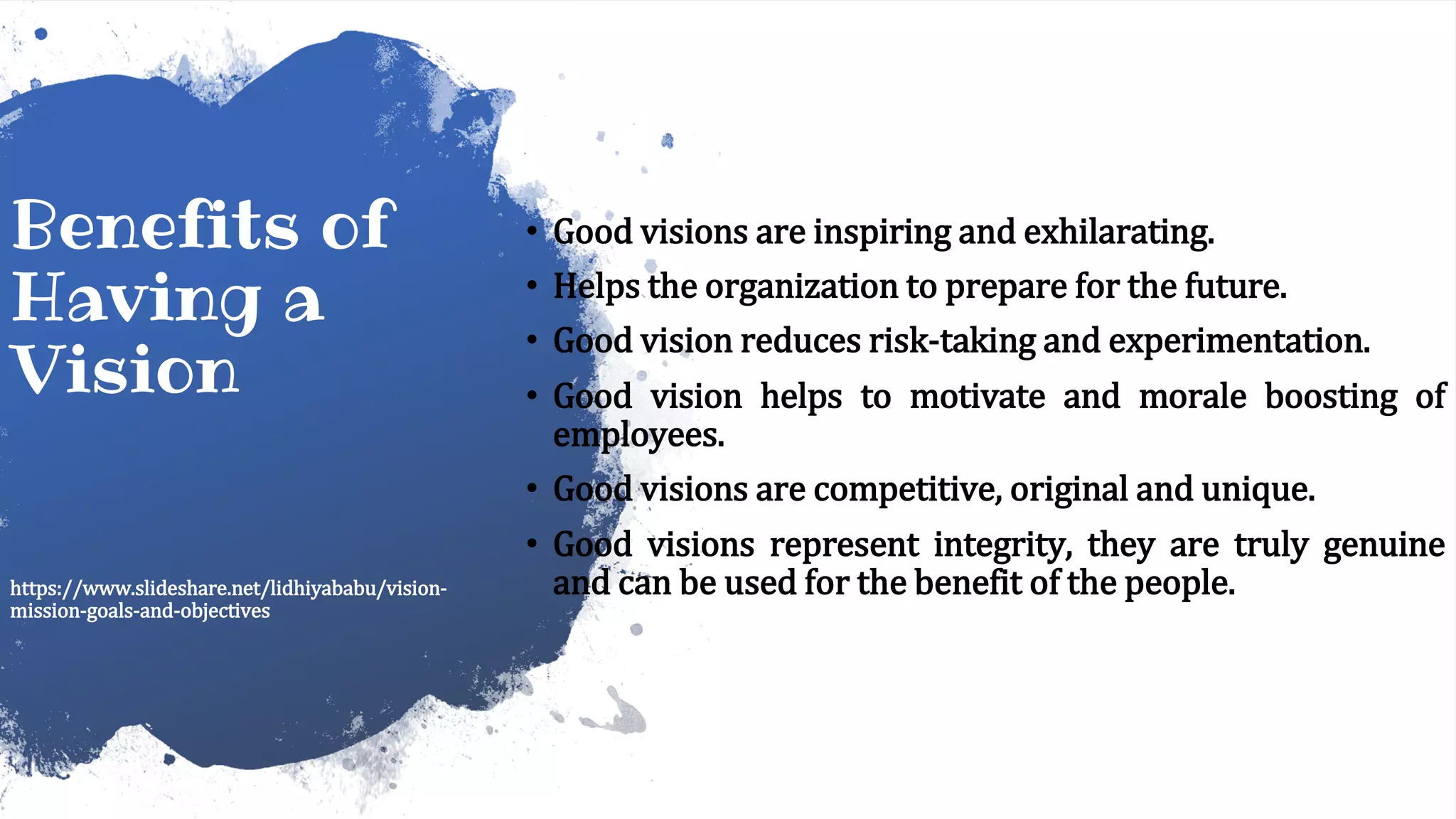 Benefits of Having a Vision

https://www.slideshare.net/lidhiyababu/vision-mission-goals-and-objectives

• Good visions are inspiring and exhilarating.
• Helps the organization to prepare for the future.
• Good vision reduces risk-taking and experimentation.
• Good vision helps to motivate and morale boosting of employees.
• Good visions are competitive, original and unique.
• Good visions represent integrity, they are truly genuine and can be used for the benefit of the people.